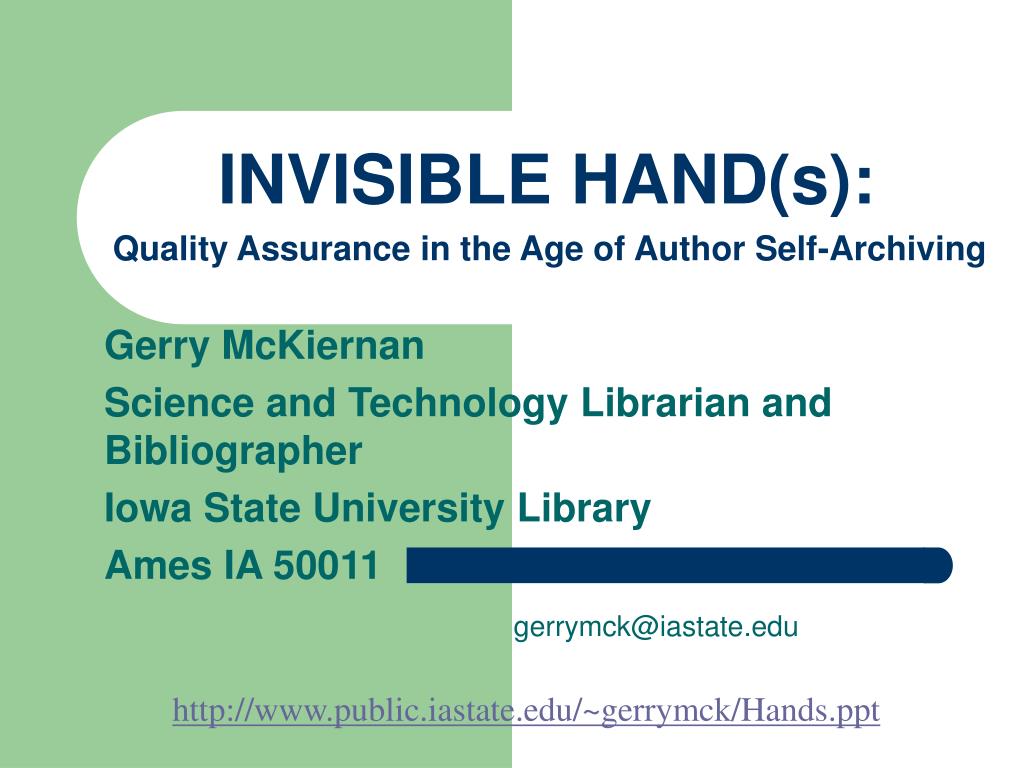 INVISIBLE HAND(s):
Quality Assurance in the Age of Author Self-Archiving

Gerry McKiernan

Science and Technology Librarian and Bibliographer

Iowa State University Library

Ames IA 50011

gerrymck@iastate.edu

http://www.public.iastate.edu/~gerrymck/Hands.ppt